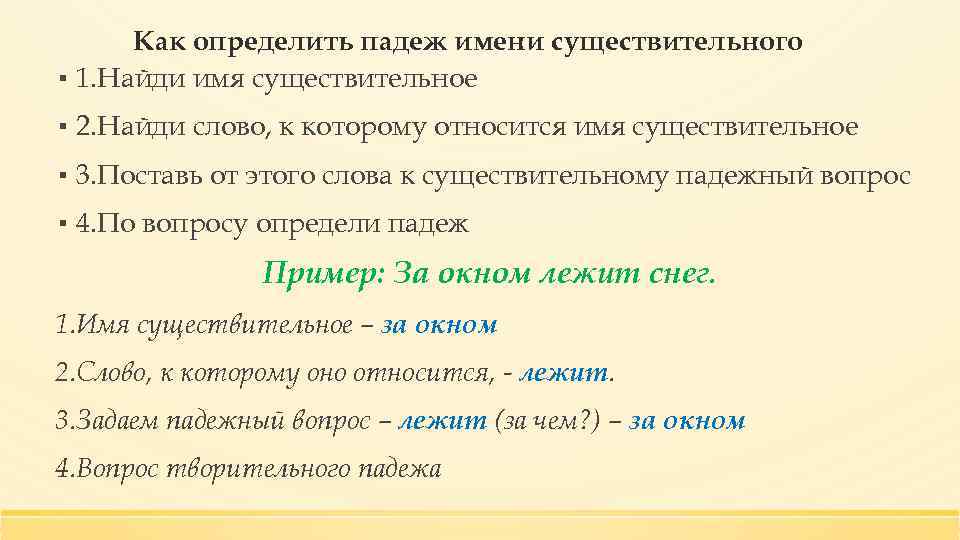 Как определить падеж имени существительного

▪ 1.Найди имя существительное

▪ 2.Найди слово, к которому относится имя существительное

▪ 3.Поставь от этого слова к существительному падежный вопрос

▪ 4.По вопросу определи падеж

Пример: За окном лежит снег.

1.Имя существительное – за окном

2.Слово, к которому оно относится, - лежит.

3.Задаем падежный вопрос – лежит (за чем?) – за окном

4.Вопрос творительного падежа